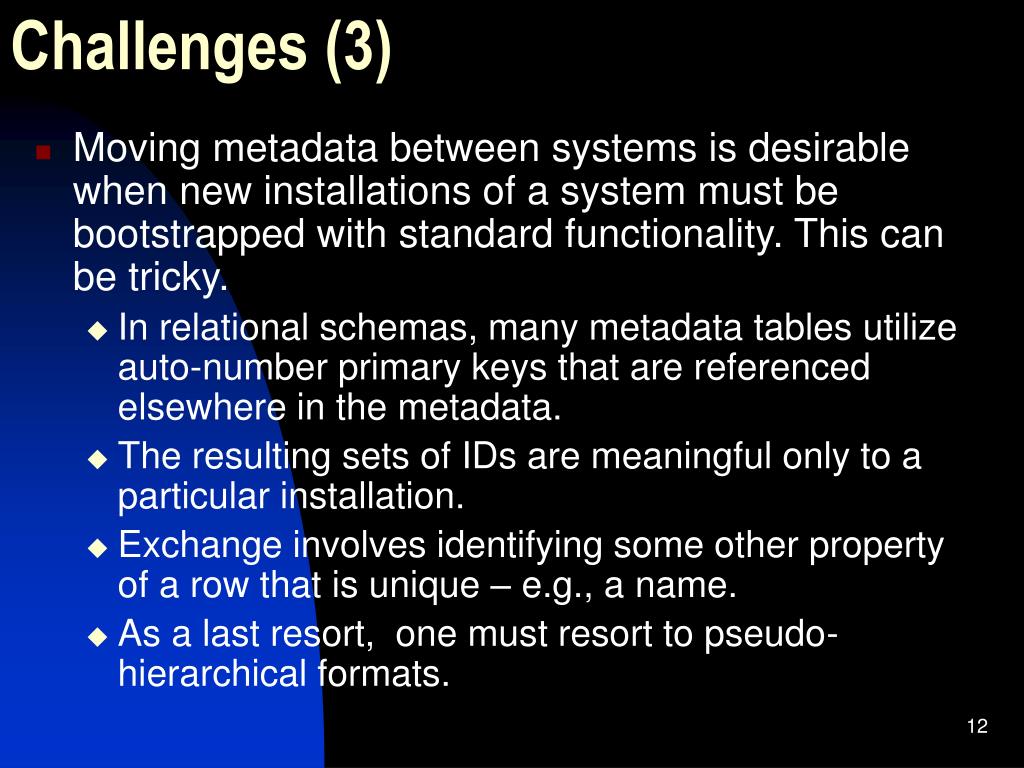 Challenges (3)

Moving metadata between systems is desirable when new installations of a system must be bootstrapped with standard functionality. This can be tricky.

In relational schemas, many metadata tables utilize auto-number primary keys that are referenced elsewhere in the metadata.

The resulting sets of IDs are meaningful only to a particular installation.

Exchange involves identifying some other property of a row that is unique – e.g., a name.

As a last resort, one must resort to pseudo-hierarchical formats.

12